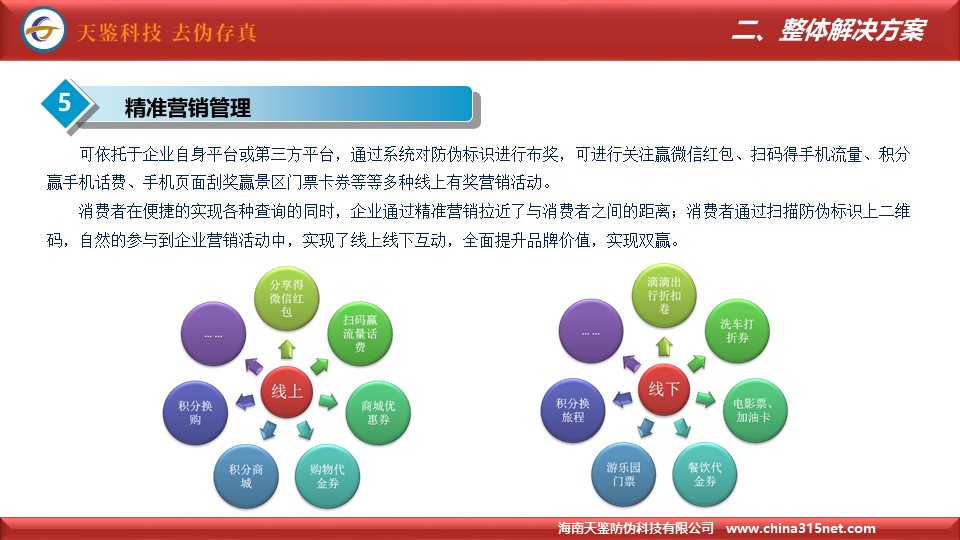 天鉴科技 去伪存真

二、整体解决方案

5 精准营销管理

可依托于企业自身平台或第三方平台，通过系统对防伪标识进行布奖，可进行关注赢微信红包、扫码得手机流量、积分赢手机话费、手机页面刮奖赢景区门票卡券等等多种线上有奖营销活动。

消费者在便捷的实现各种查询的同时，企业通过精准营销拉近了与消费者之间的距离；消费者通过扫描防伪标识上二维码，自然的参与到企业营销活动中，实现了线上线下互动，全面提升品牌价值，实现双赢。

线上

分享得微信红包

扫码赢流量话费

商城优惠券

购物代金券

积分商城

积分换购

……

线下

滴滴出行折扣卷

洗车打折券

电影票、加油卡

餐饮代金券

游乐园门票

积分换旅程

……

海南天鉴防伪科技有限公司 www.china315net.com